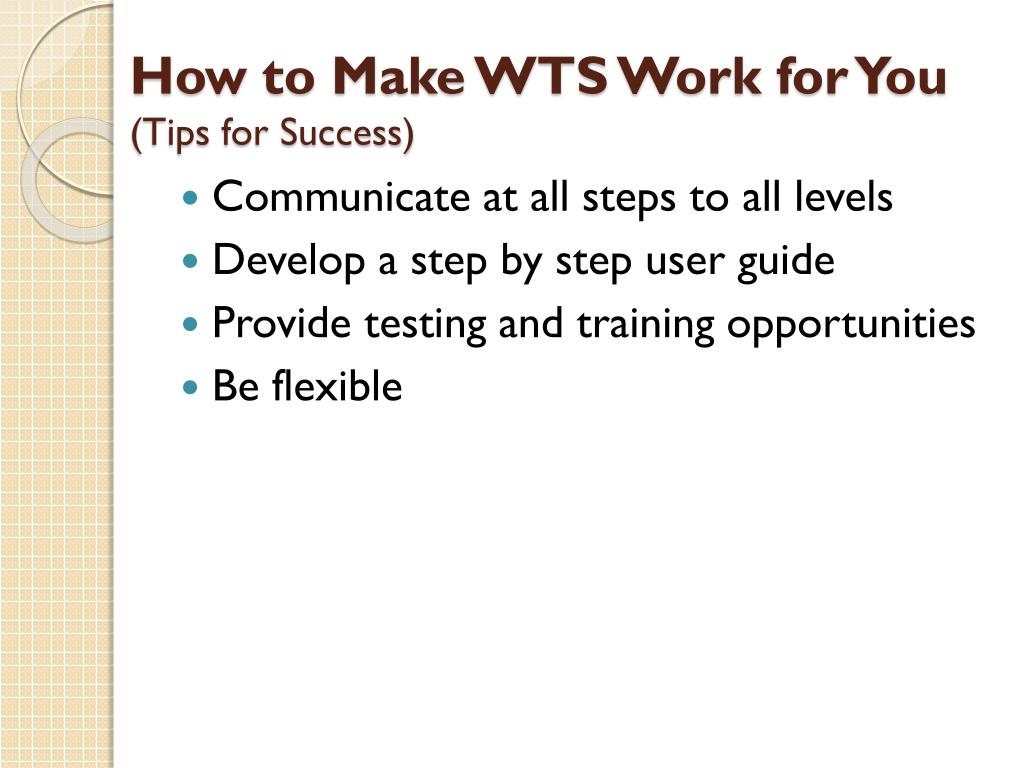 How to Make WTS Work for You
(Tips for Success)

- Communicate at all steps to all levels
- Develop a step by step user guide
- Provide testing and training opportunities
- Be flexible